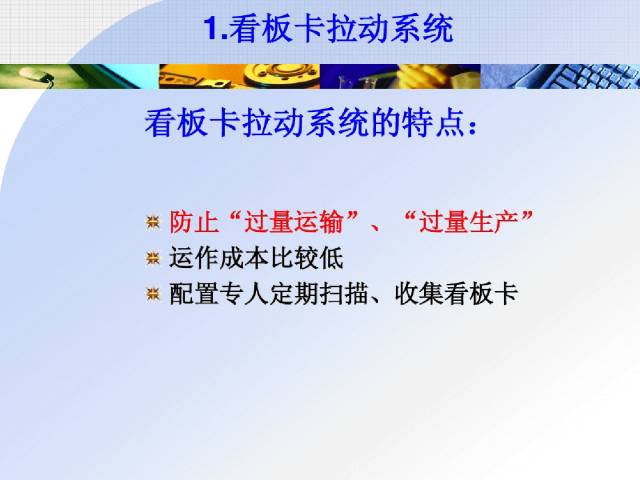 1.看板卡拉动系统

看板卡拉动系统的特点：

防止“过量运输”、“过量生产”
运作成本比较低
配置专人定期扫描、收集看板卡